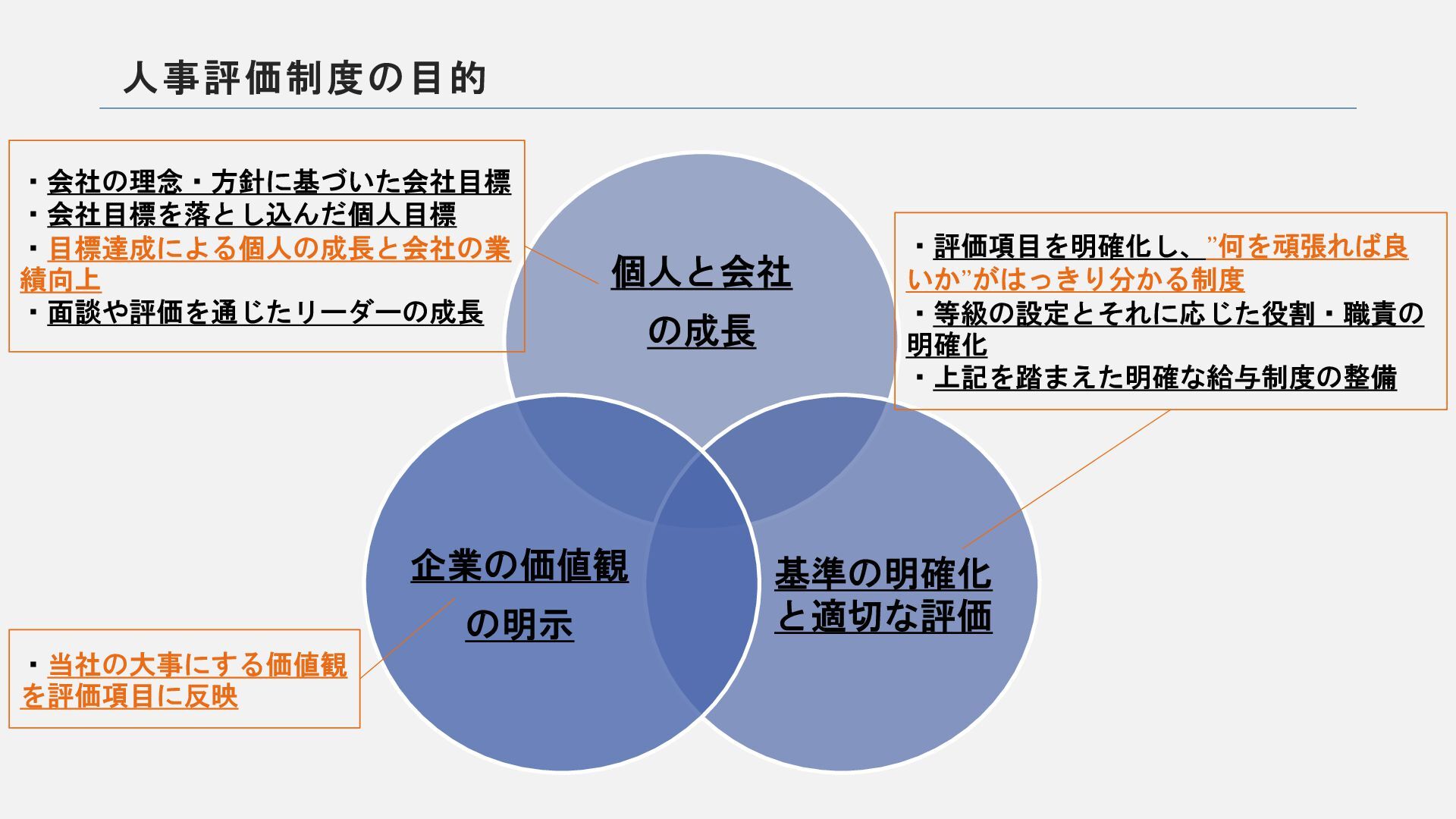 人事評価制度の目的

・会社の理念・方針に基づいた会社目標
・会社目標を落とし込んだ個人目標
・目標達成による個人の成長と会社の業績向上
・面談や評価を通じたリーダーの成長

個人と会社の成長

・評価項目を明確化し、”何を頑張れば良いか”がはっきり分かる制度
・等級の設定とそれに応じた役割・職責の明確化
・上記を踏まえた明確な給与制度の整備

企業の価値観の明示

基準の明確化と適切な評価

・当社の大事にする価値観を評価項目に反映